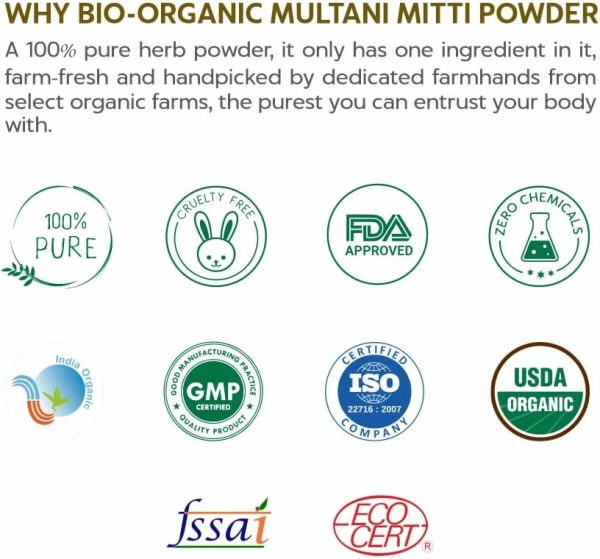 WHY BIO-ORGANIC MULTANI MITTI POWDER

A 100% pure herb powder, it only has one ingredient in it, farm-fresh and handpicked by dedicated farmhands from select organic farms, the purest you can entrust your body with.

100% PURE

CRUELTY FREE

FDA APPROVED

ZERO CHEMICALS

India Organic

GOOD MANUFACTURING PRACTICE GMP CERTIFIED QUALITY PRODUCT

CERTIFIED ISO 22716 : 2007 COMPANY

USDA ORGANIC

fssai

ECO CERT ®